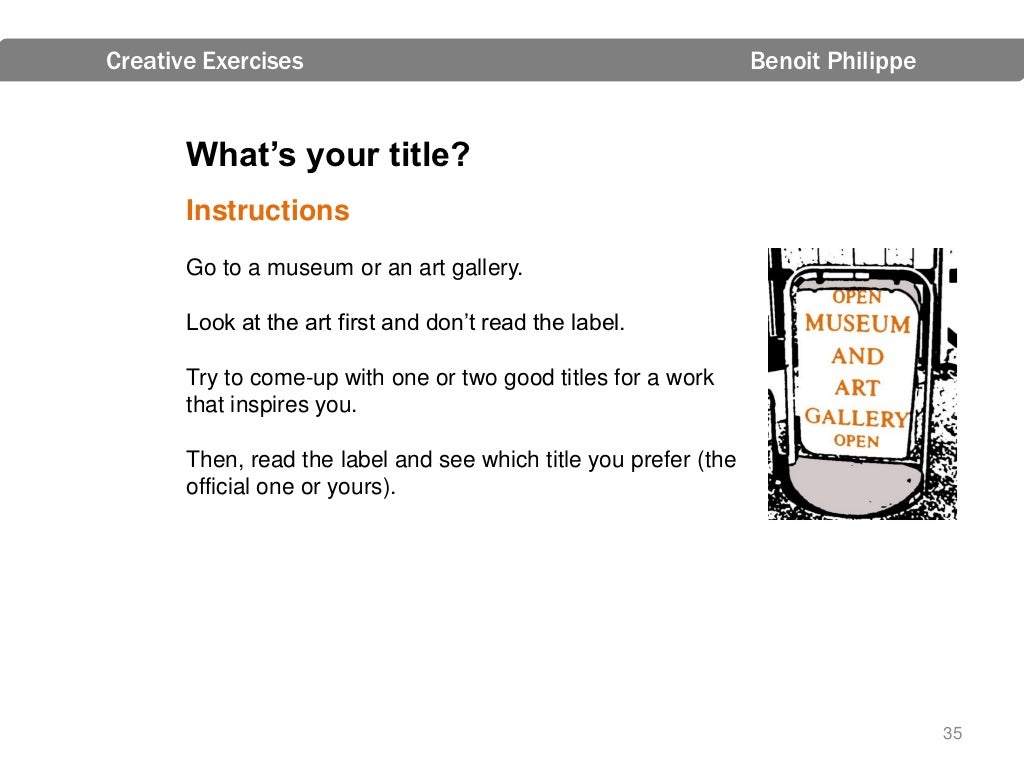 Creative Exercises

Benoit Philippe

What's your title?

Instructions

Go to a museum or an art gallery.

Look at the art first and don't read the label.

Try to come-up with one or two good titles for a work that inspires you.

Then, read the label and see which title you prefer (the official one or yours).

OPEN
MUSEUM
AND
ART
GALLERY
OPEN

35